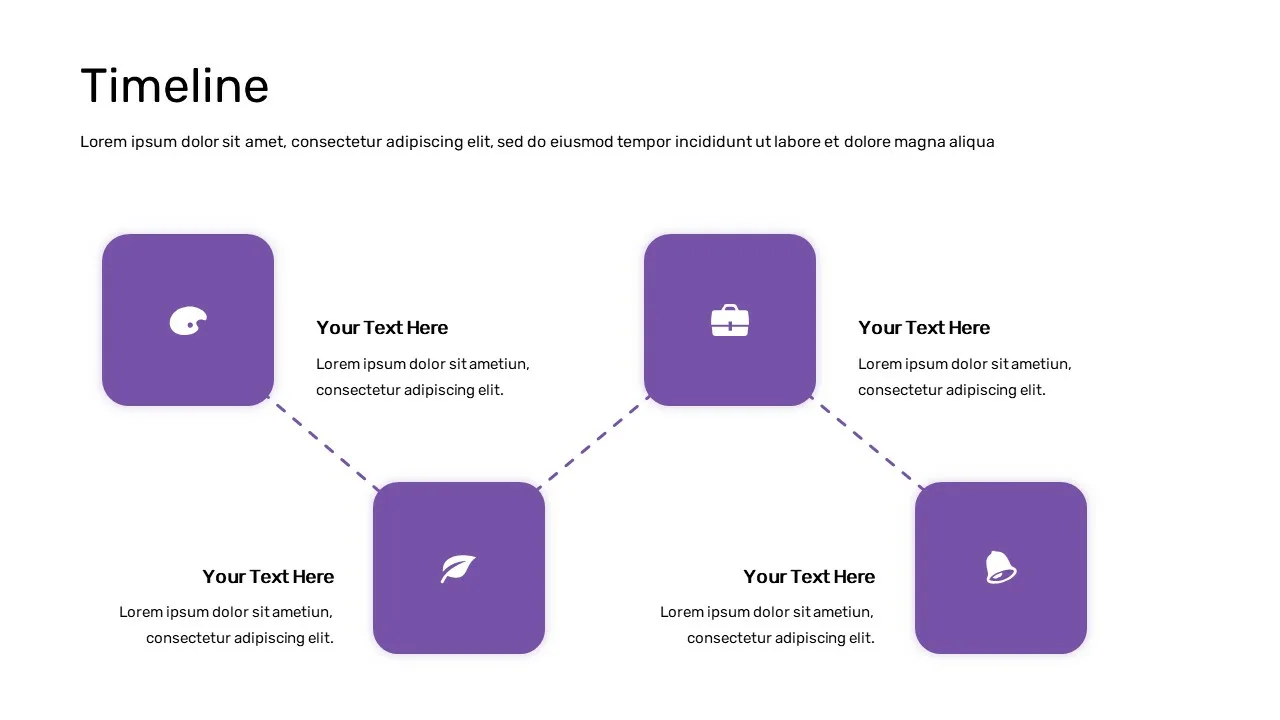 Timeline

Lorem ipsum dolor sit amet, consectetur adipiscing elit, sed do eiusmod tempor incididunt ut labore et dolore magna aliqua

Your Text Here

Lorem ipsum dolor sit ametiun, consectetur adipiscing elit.

Your Text Here

Lorem ipsum dolor sit ametiun, consectetur adipiscing elit.

Your Text Here

Lorem ipsum dolor sit ametiun, consectetur adipiscing elit.

Your Text Here

Lorem ipsum dolor sit ametiun, consectetur adipiscing elit.